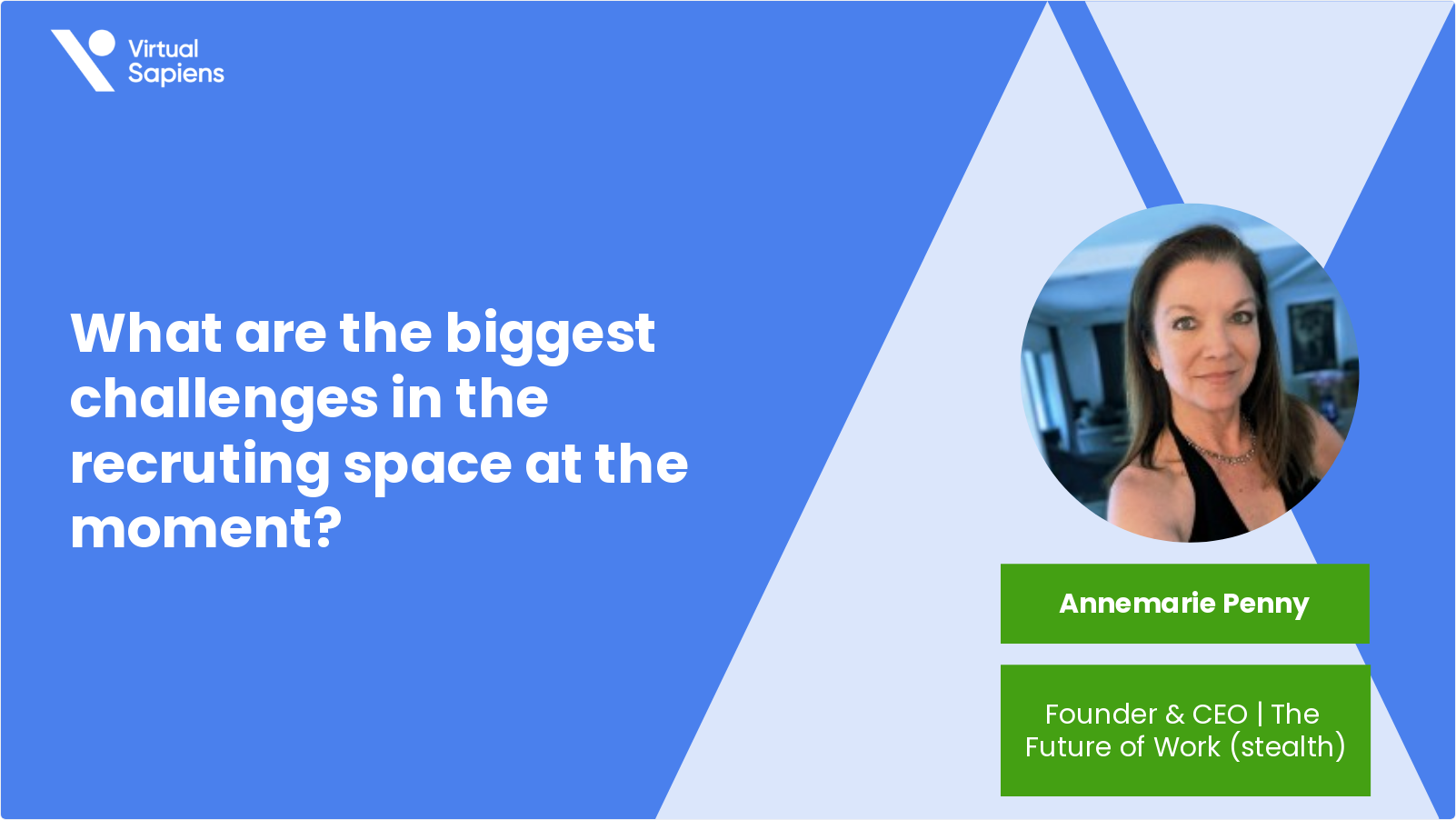 Virtual Sapiens

What are the biggest challenges in the recruting space at the moment?

Annemarie Penny

Founder & CEO | The Future of Work (stealth)